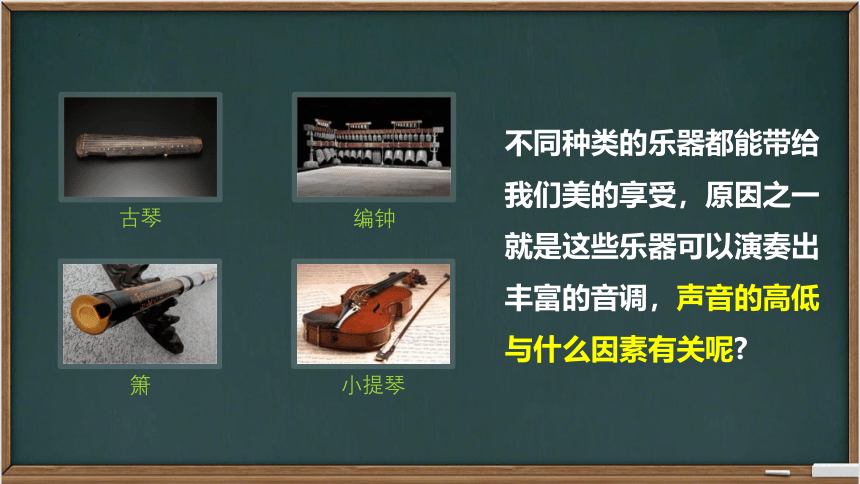 古琴

编钟

箫

小提琴

不同种类的乐器都能带给我们美的享受，原因之一就是这些乐器可以演奏出丰富的音调，声音的高低与什么因素有关呢？